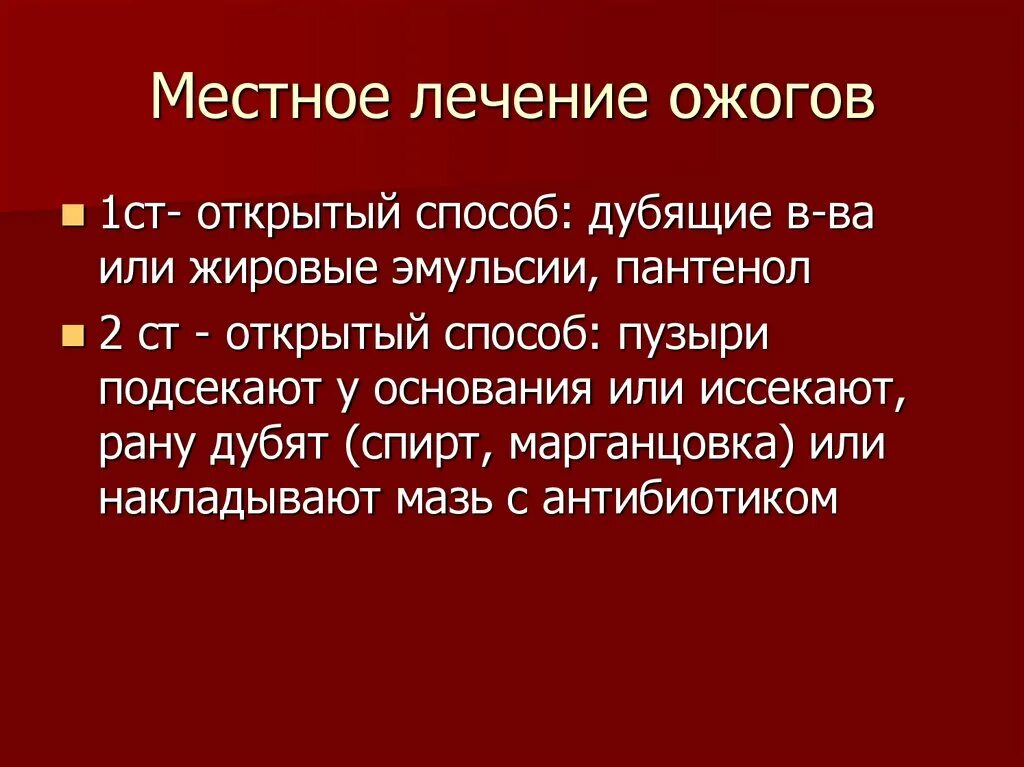 Местное лечение ожогов

1ст- открытый способ: дубящие в-ва или жировые эмульсии, пантенол

2 ст - открытый способ: пузыри подсекают у основания или иссекают, рану дубят (спирт, марганцовка) или накладывают мазь с антибиотиком